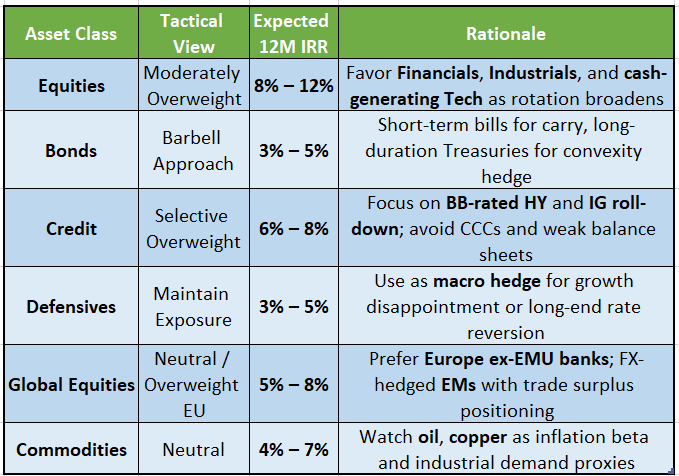 | Asset Class | Tactical View | Expected 12M IRR | Rationale |
|---|---|---|---|
| Equities | Moderately Overweight | 8% – 12% | Favor Financials, Industrials, and cash-generating Tech as rotation broadens |
| Bonds | Barbell Approach | 3% – 5% | Short-term bills for carry, long-duration Treasuries for convexity hedge |
| Credit | Selective Overweight | 6% – 8% | Focus on BB-rated HY and IG roll-down; avoid CCCs and weak balance sheets |
| Defensives | Maintain Exposure | 3% – 5% | Use as macro hedge for growth disappointment or long-end rate reversion |
| Global Equities | Neutral / Overweight EU | 5% – 8% | Prefer Europe ex-EMU banks; FX-hedged EMs with trade surplus positioning |
| Commodities | Neutral | 4% – 7% | Watch oil, copper as inflation beta and industrial demand proxies |